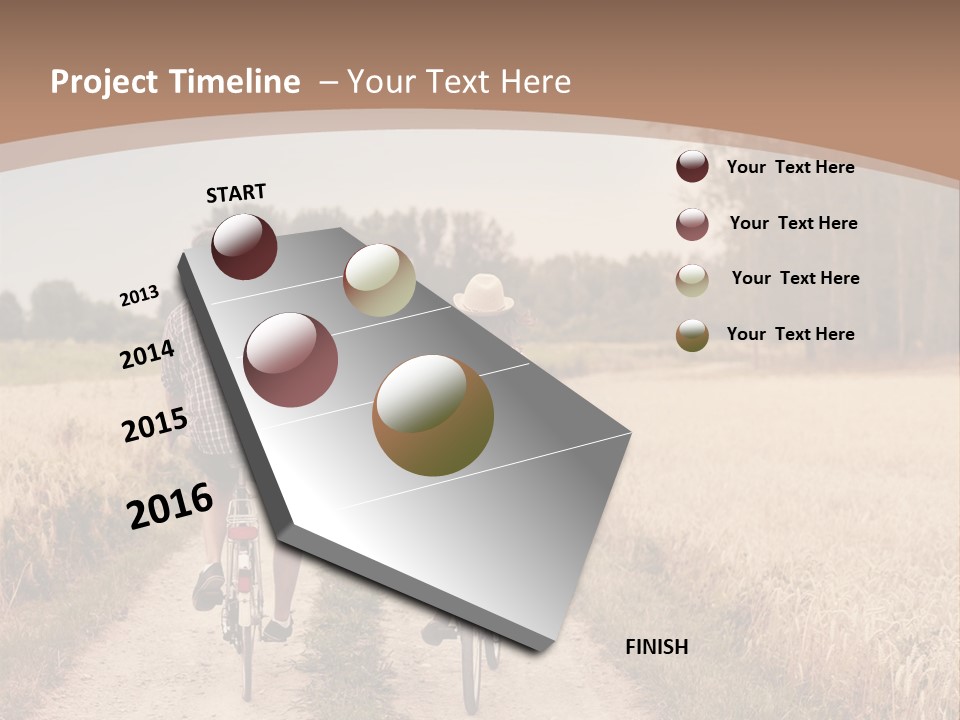 Project Timeline – Your Text Here

START

2013

2014

2015

2016

FINISH

Your Text Here

Your Text Here

Your Text Here

Your Text Here